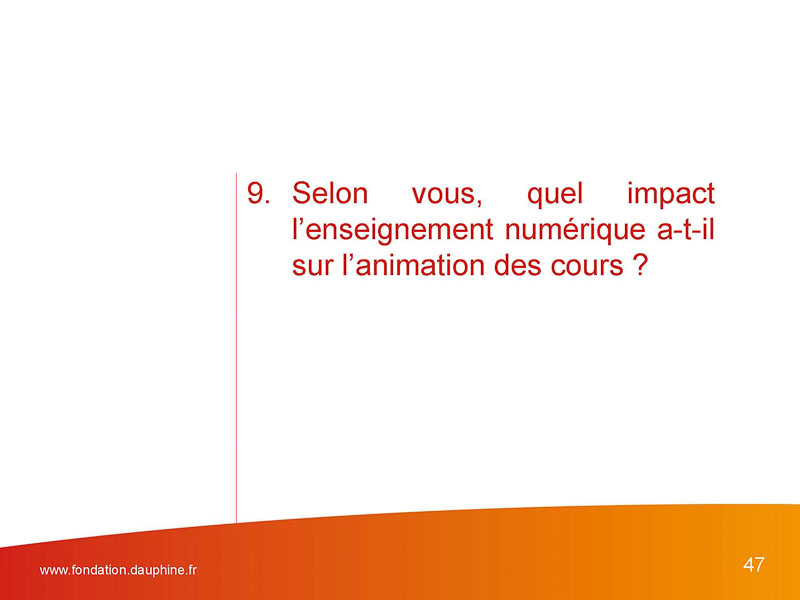 9. Selon vous, quel impact l’enseignement numérique a-t-il sur l’animation des cours ?

www.fondation.dauphine.fr

47